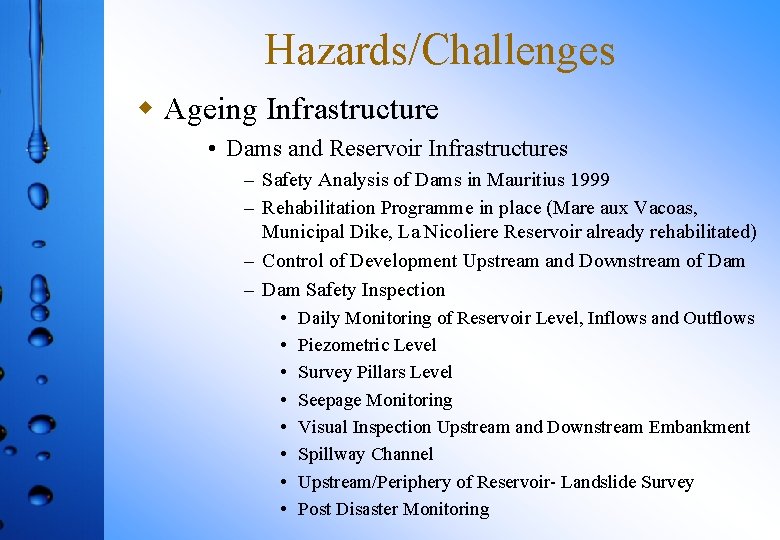 Hazards/Challenges

◆ Ageing Infrastructure

• Dams and Reservoir Infrastructures

– Safety Analysis of Dams in Mauritius 1999

– Rehabilitation Programme in place (Mare aux Vacoas, Municipal Dike, La Nicoliere Reservoir already rehabilitated)

– Control of Development Upstream and Downstream of Dam

– Dam Safety Inspection

• Daily Monitoring of Reservoir Level, Inflows and Outflows

• Piezometric Level

• Survey Pillars Level

• Seepage Monitoring

• Visual Inspection Upstream and Downstream Embankment

• Spillway Channel

• Upstream/Periphery of Reservoir- Landslide Survey

• Post Disaster Monitoring